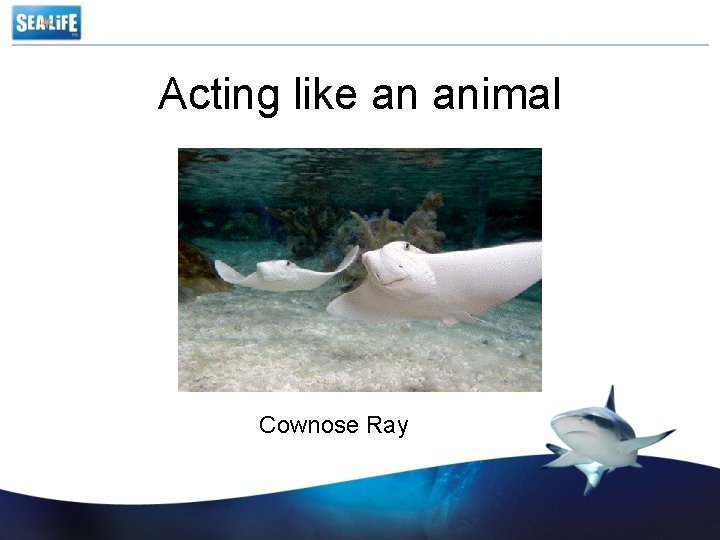 SEA LIFE

Acting like an animal

Cownose Ray